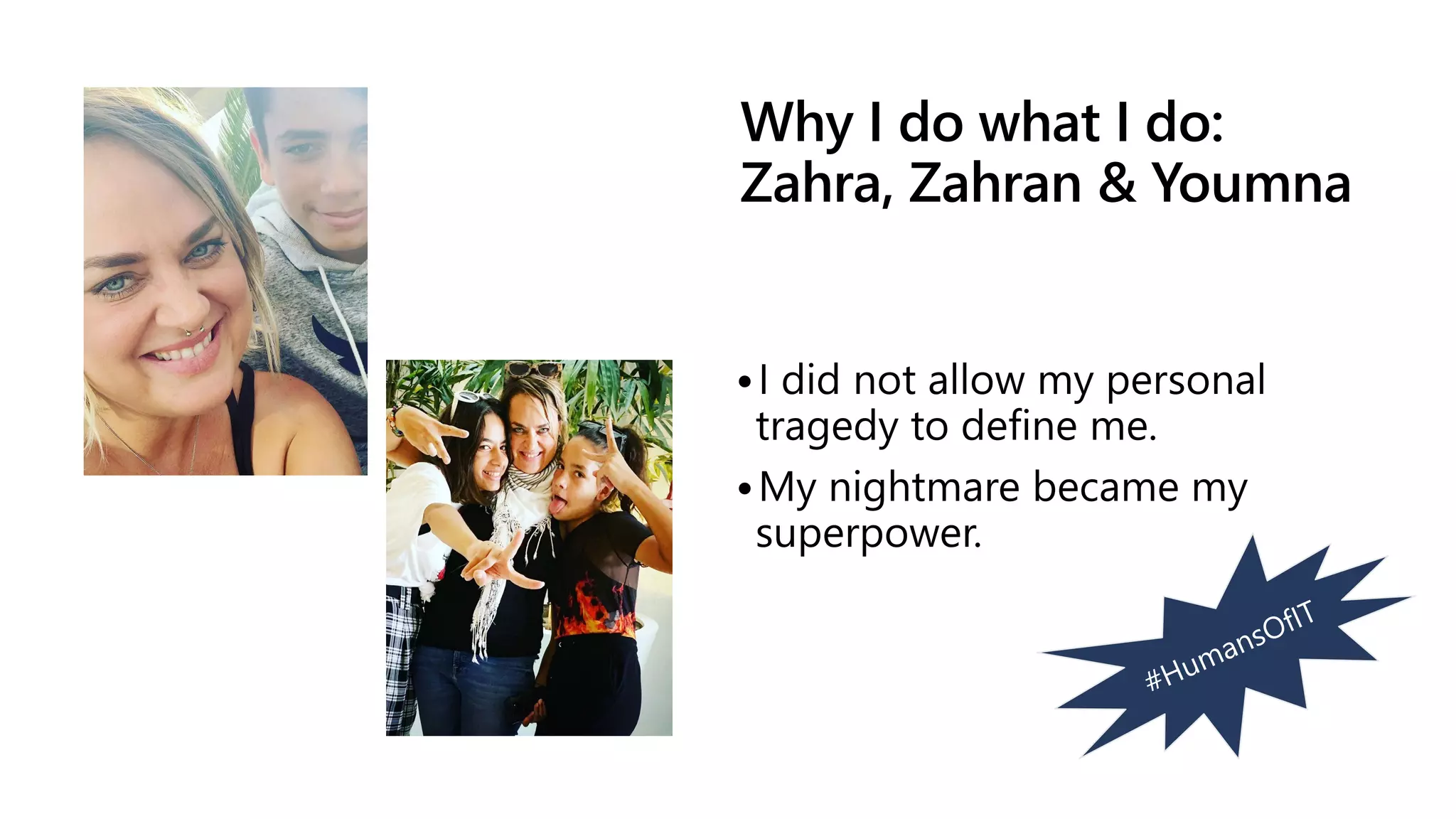 Why I do what I do:
Zahra, Zahran & Youmna

• I did not allow my personal tragedy to define me.
• My nightmare became my superpower.

#HumansOfIT